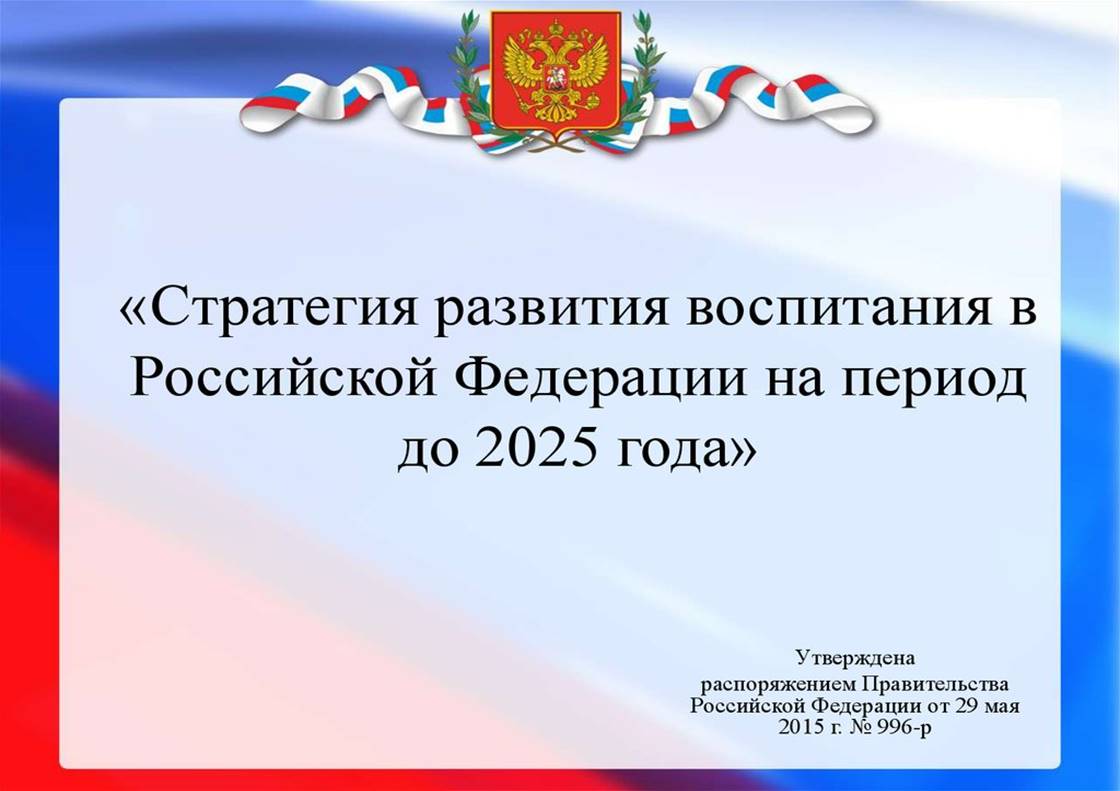 «Стратегия развития воспитания в Российской Федерации на период до 2025 года»

Утверждена распоряжением Правительства Российской Федерации от 29 мая 2015 г. № 996-р